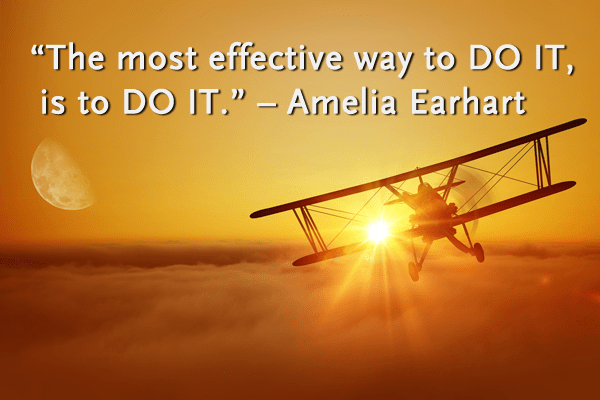 “The most effective way to DO IT, is to DO IT.” – Amelia Earhart